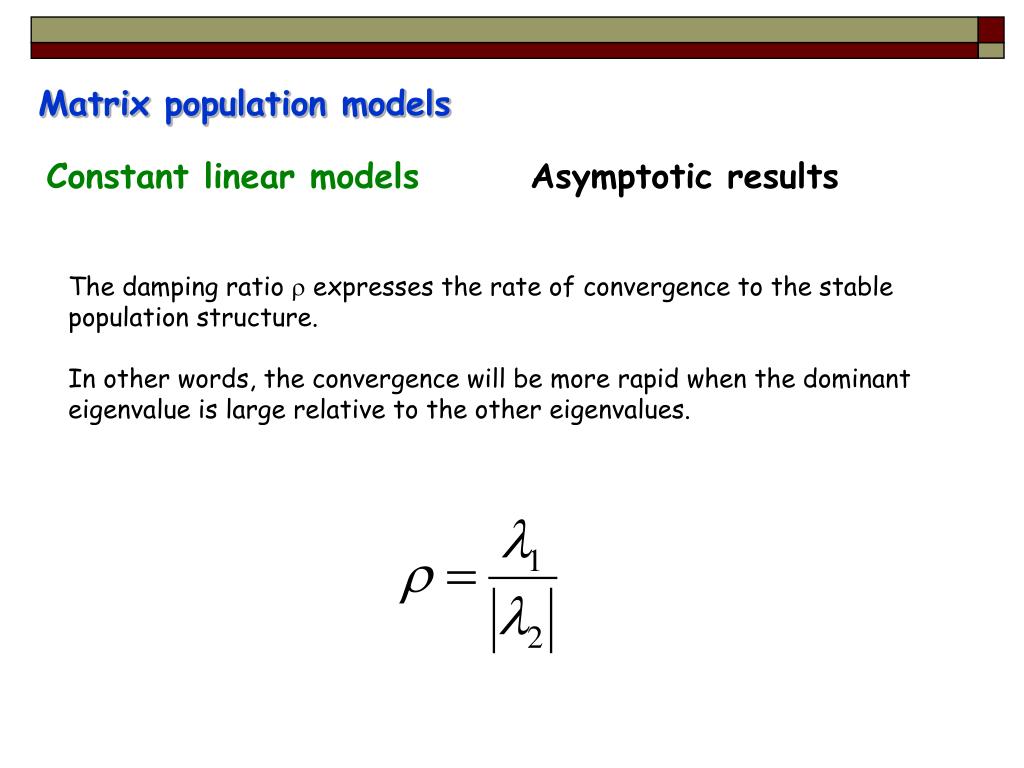 Matrix population models

Constant linear models

Asymptotic results

The damping ratio $\rho$ expresses the rate of convergence to the stable population structure.

In other words, the convergence will be more rapid when the dominant eigenvalue is large relative to the other eigenvalues.

$\rho = \frac{\lambda_1}{|\lambda_2|}$